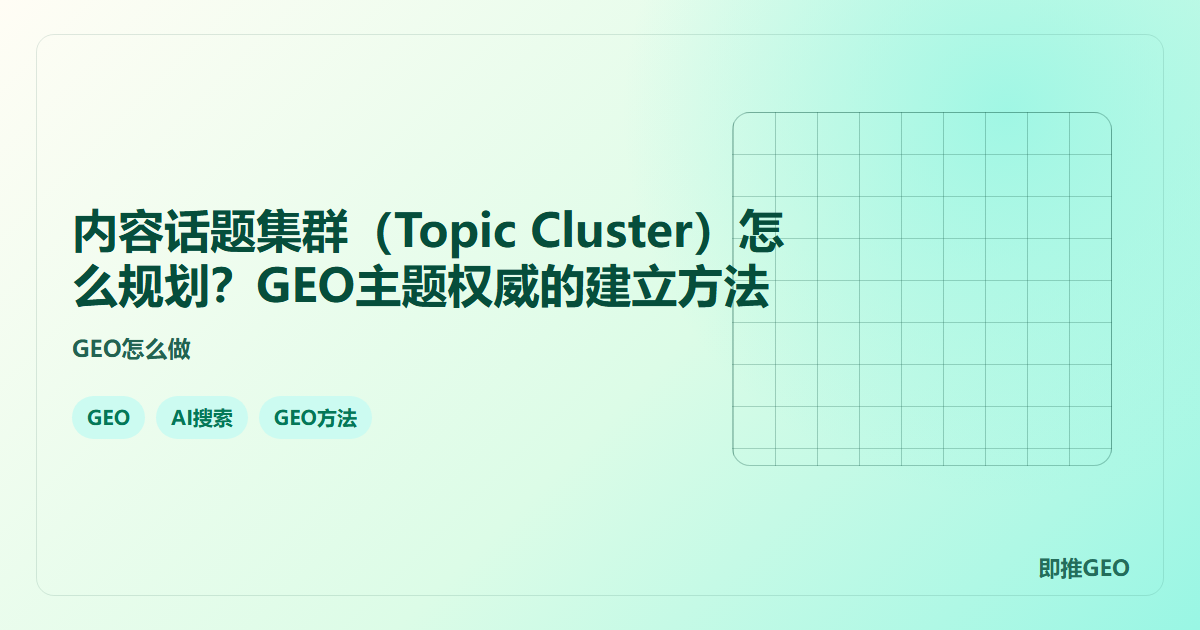 内容话题集群（Topic Cluster）怎么规划？GEO主题权威的建立方法

GEO怎么做

GEO
AI搜索
GEO方法

即推GEO